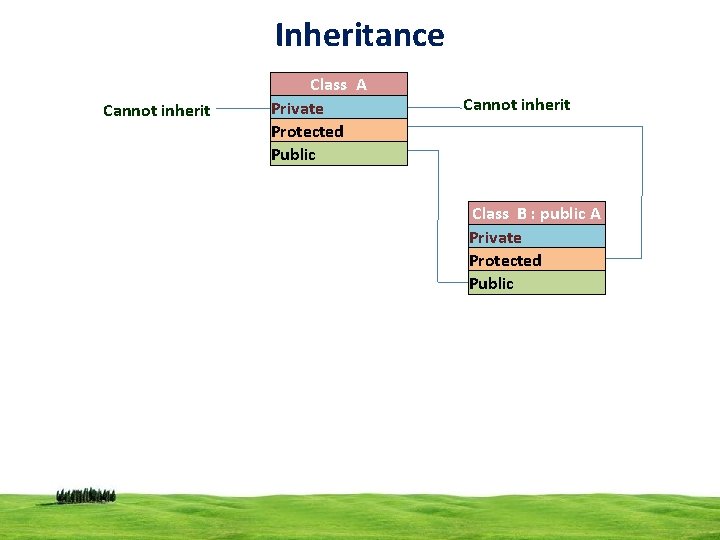 Inheritance

Cannot inherit

Class A
Private
Protected
Public

Cannot inherit

Class B : public A
Private
Protected
Public